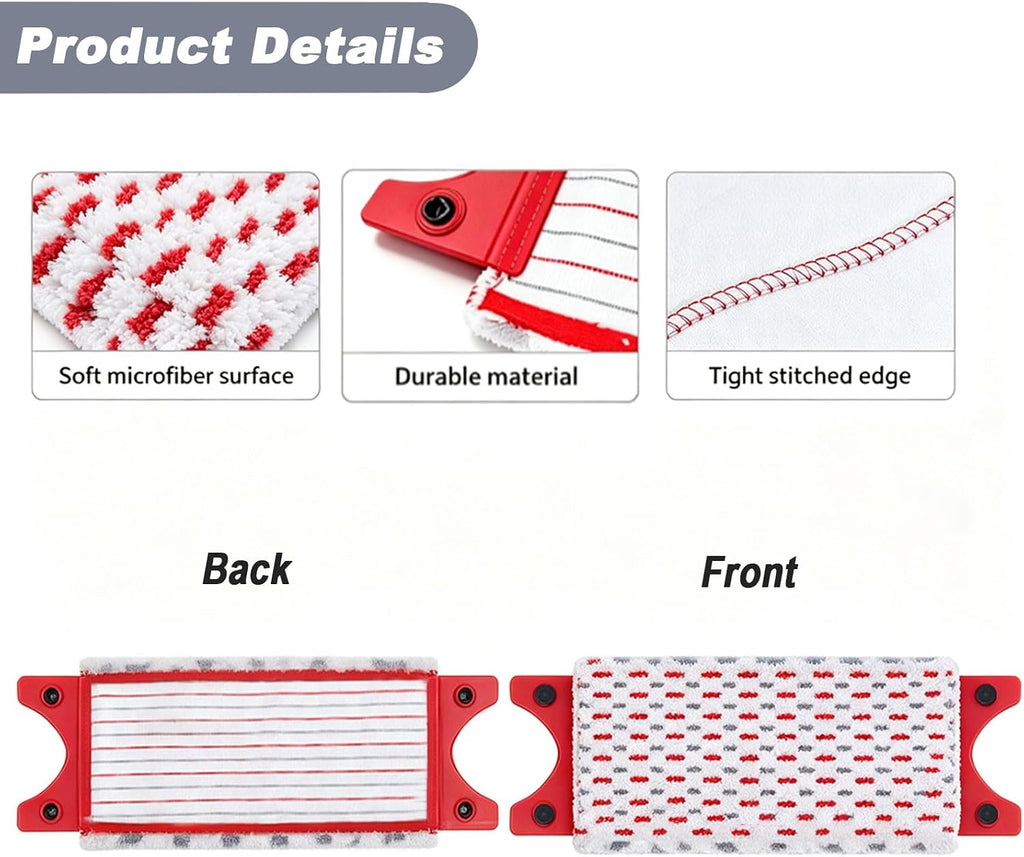 Product Details

Soft microfiber surface

Durable material

Tight stitched edge

Back

Front